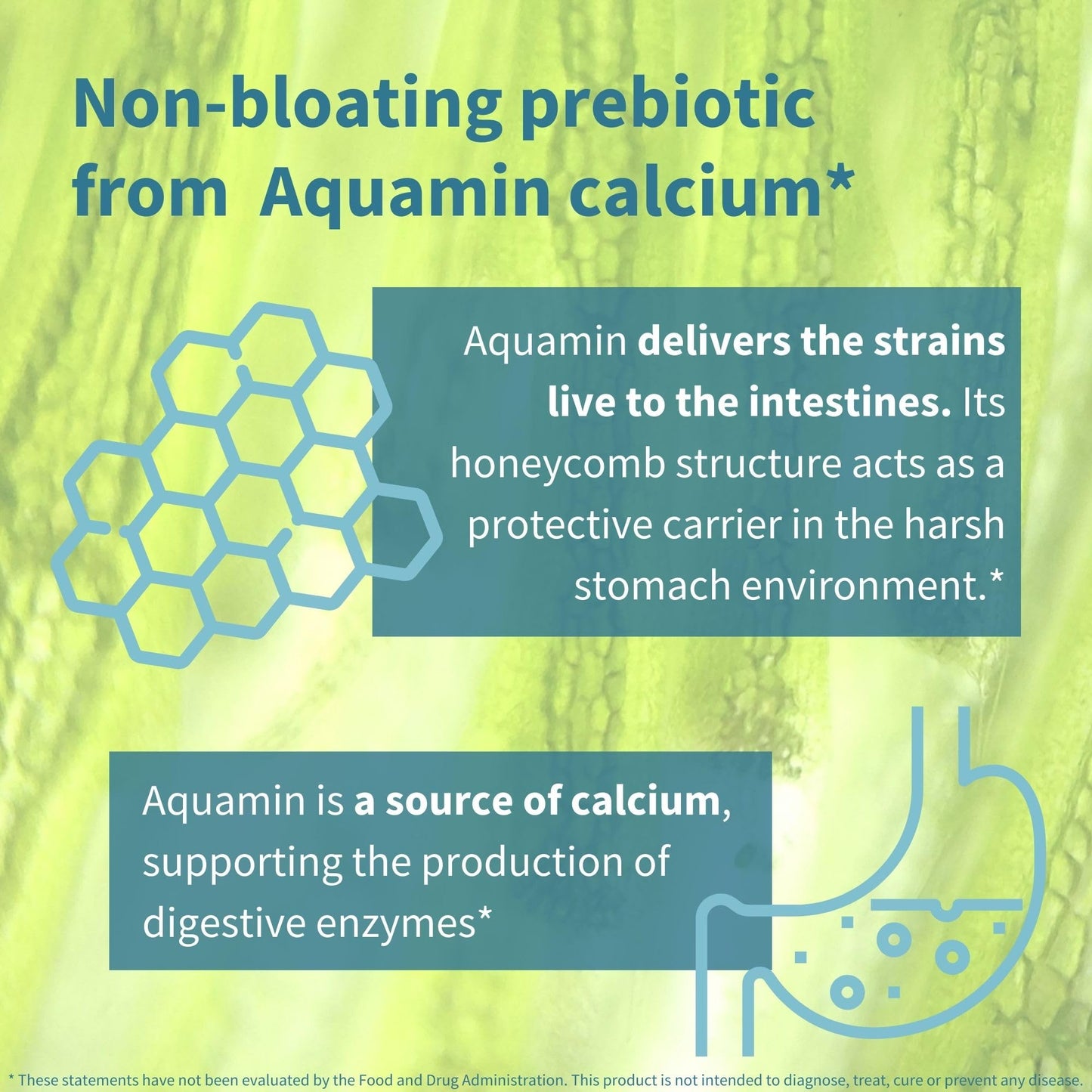 Non-bloating prebiotic from Aquamin calcium*

Aquamin delivers the strains live to the intestines. Its honeycomb structure acts as a protective carrier in the harsh stomach environment.*

Aquamin is a source of calcium, supporting the production of digestive enzymes*

* These statements have not been evaluated by the Food and Drug Administration. This product is not intended to diagnose, treat, cure or prevent any disease.